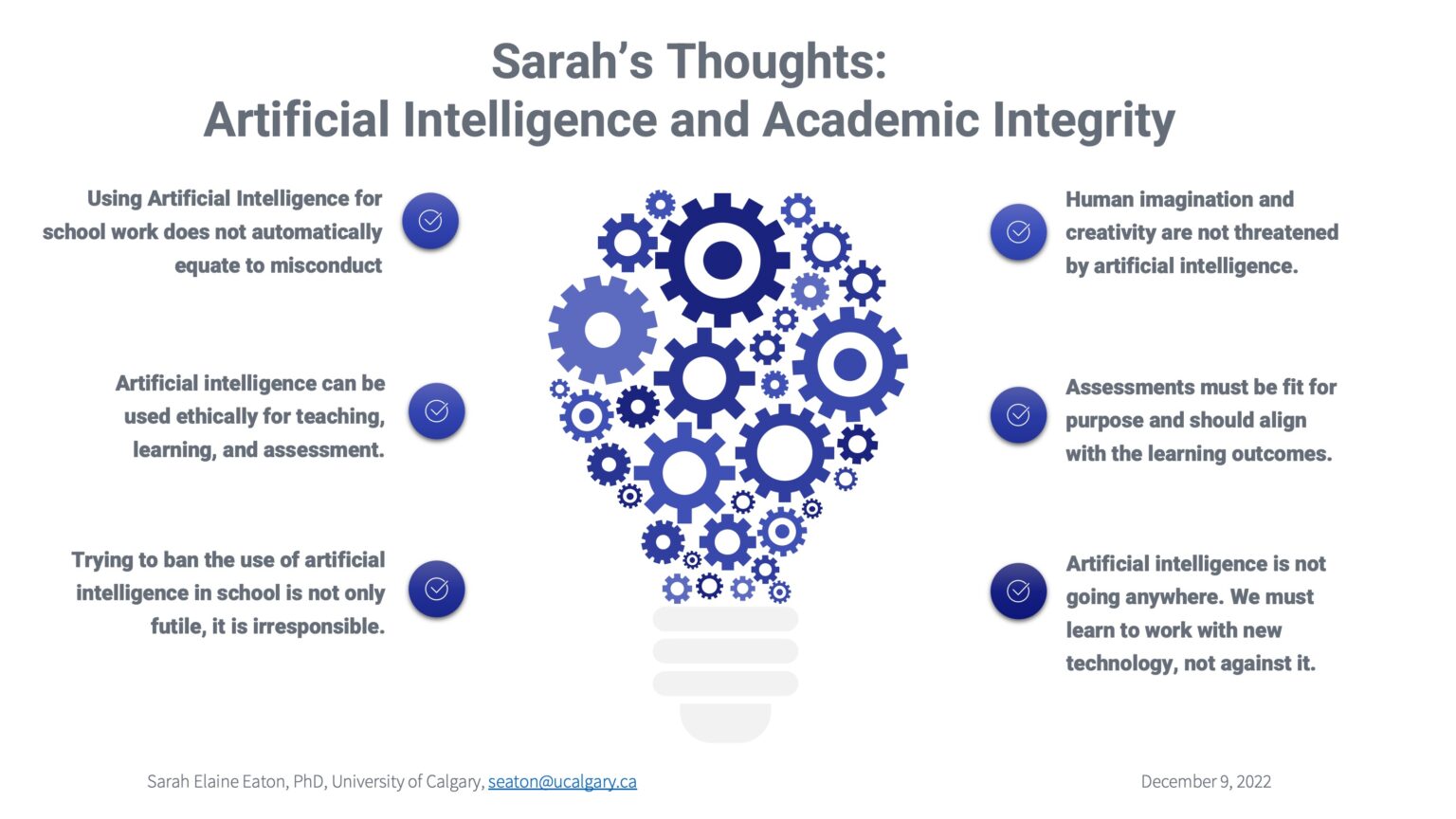 Sarah's Thoughts:
Artificial Intelligence and Academic Integrity

Using Artificial Intelligence for school work does not automatically equate to misconduct

Artificial intelligence can be used ethically for teaching, learning, and assessment.

Trying to ban the use of artificial intelligence in school is not only futile, it is irresponsible.

Human imagination and creativity are not threatened by artificial intelligence.

Assessments must be fit for purpose and should align with the learning outcomes.

Artificial intelligence is not going anywhere. We must learn to work with new technology, not against it.

Sarah Elaine Eaton, PhD, University of Calgary, seaton@ucalgary.ca

December 9, 2022